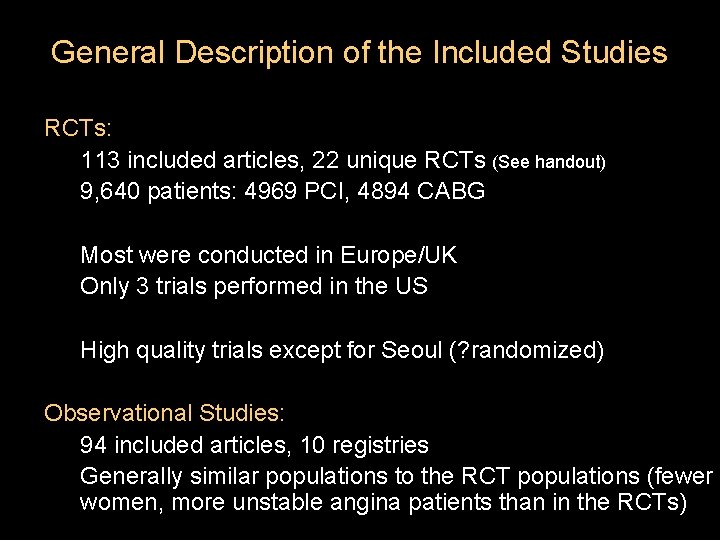 General Description of the Included Studies

RCTs:

113 included articles, 22 unique RCTs (See handout)

9,640 patients: 4969 PCI, 4894 CABG

Most were conducted in Europe/UK

Only 3 trials performed in the US

High quality trials except for Seoul (?randomized)

Observational Studies:

94 included articles, 10 registries

Generally similar populations to the RCT populations (fewer women, more unstable angina patients than in the RCTs)